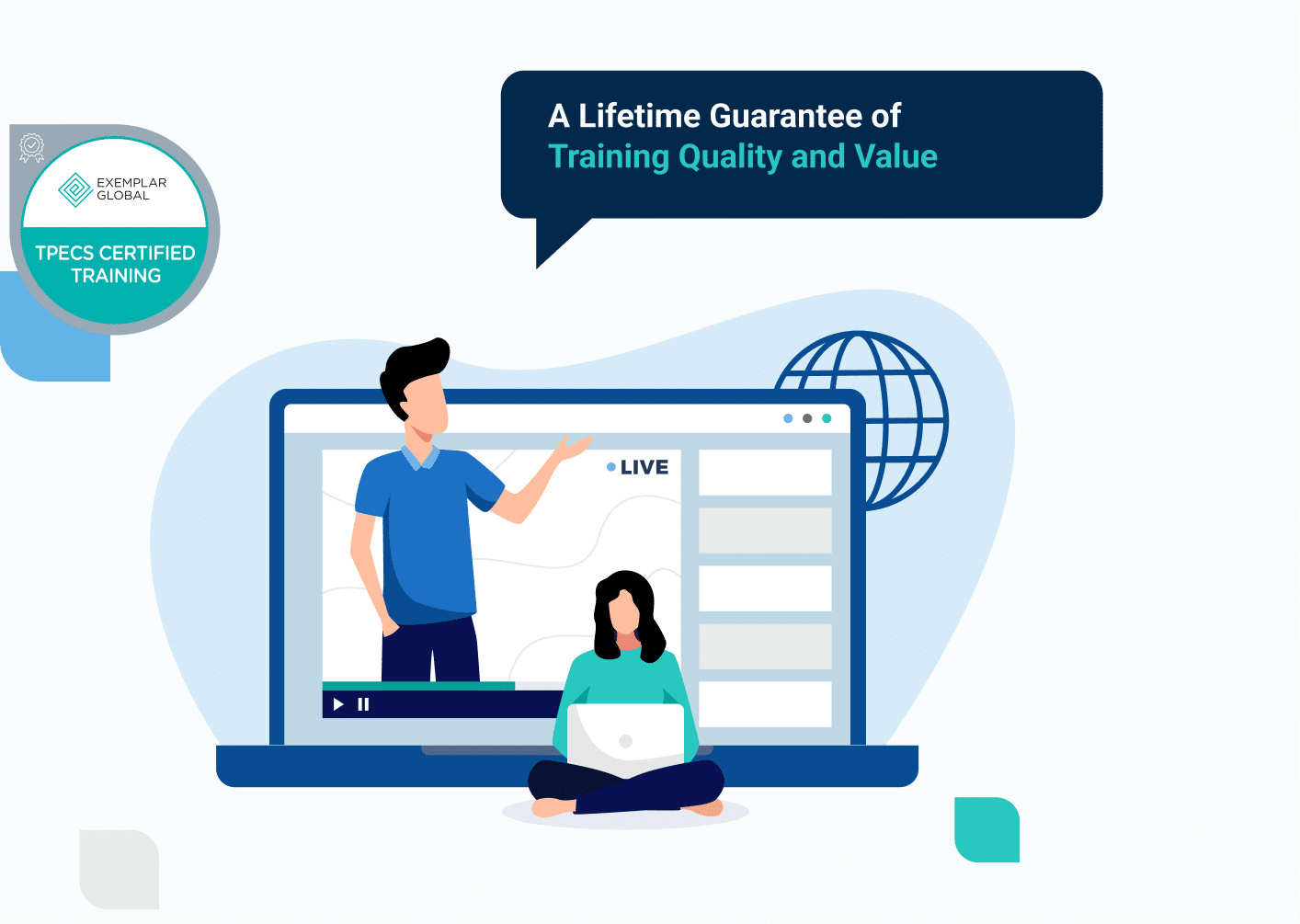 EXEMPLAR GLOBAL

TPECS CERTIFIED TRAINING

A Lifetime Guarantee of
Training Quality and Value

LIVE